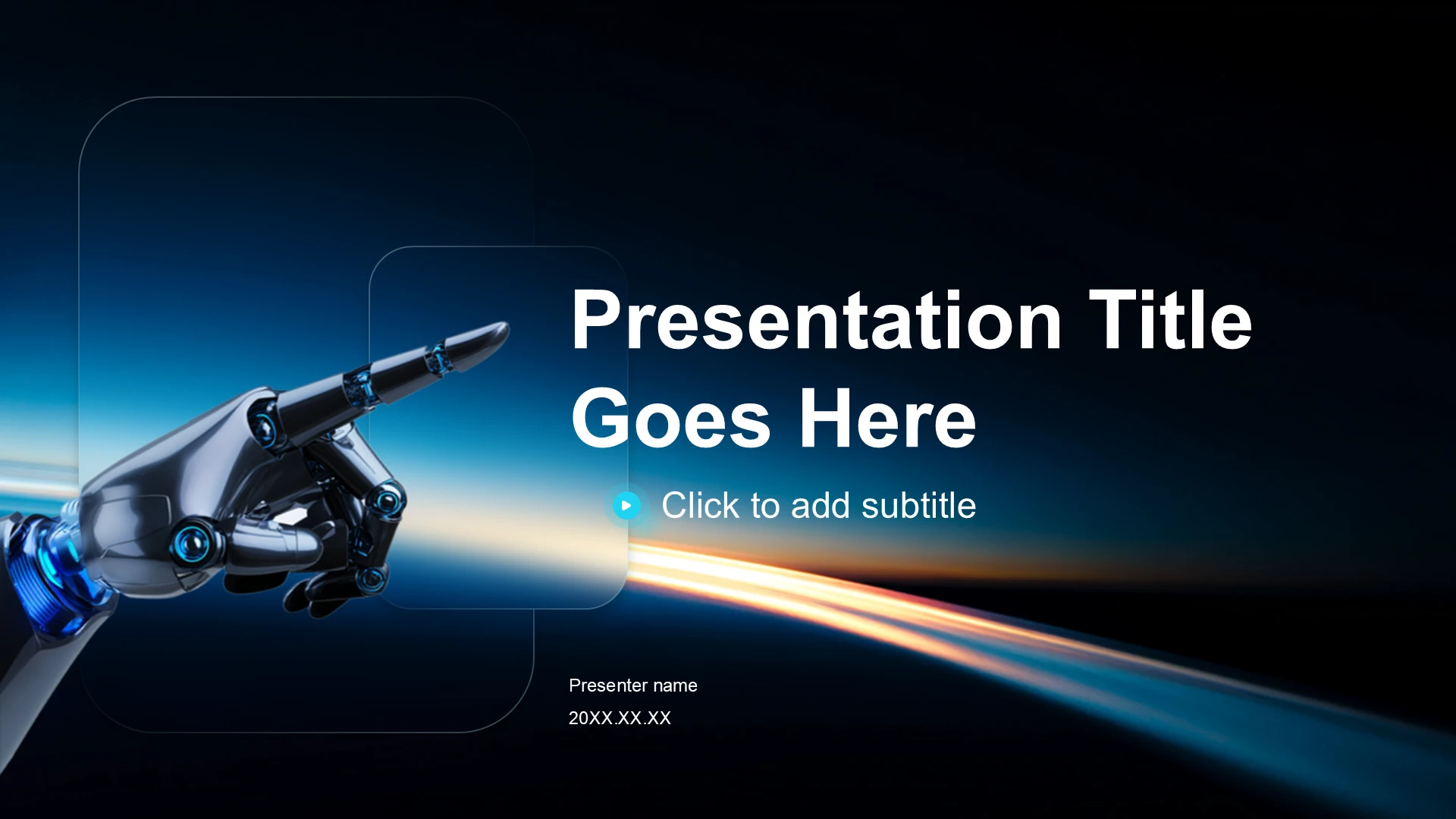 Presentation Title Goes Here

Click to add subtitle

Presenter name

20XX.XX.XX